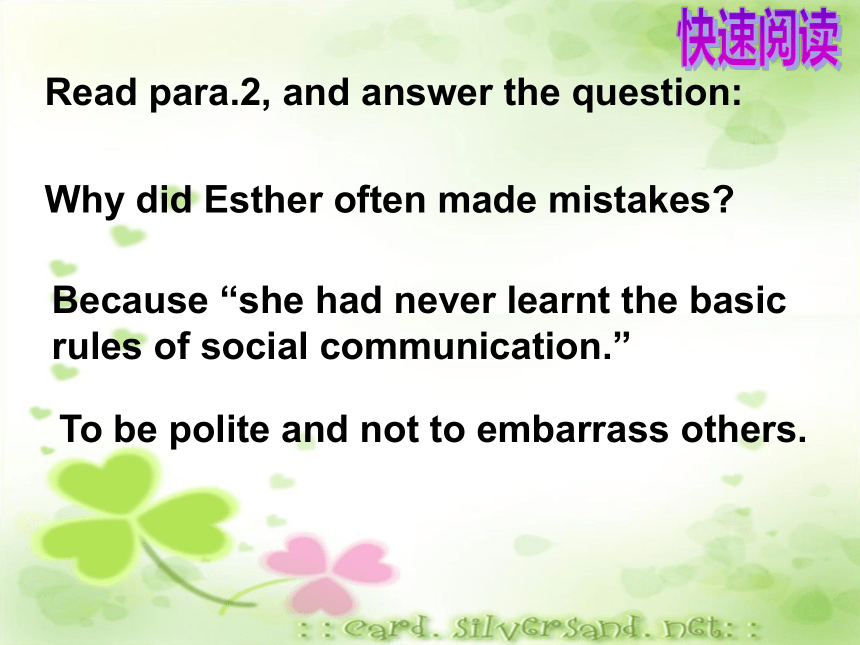 快速阅读

Read para.2, and answer the question:

Why did Esther often made mistakes?

Because “she had never learnt the basic rules of social communication.”

To be polite and not to embarrass others.

: : card. silversand. net: :